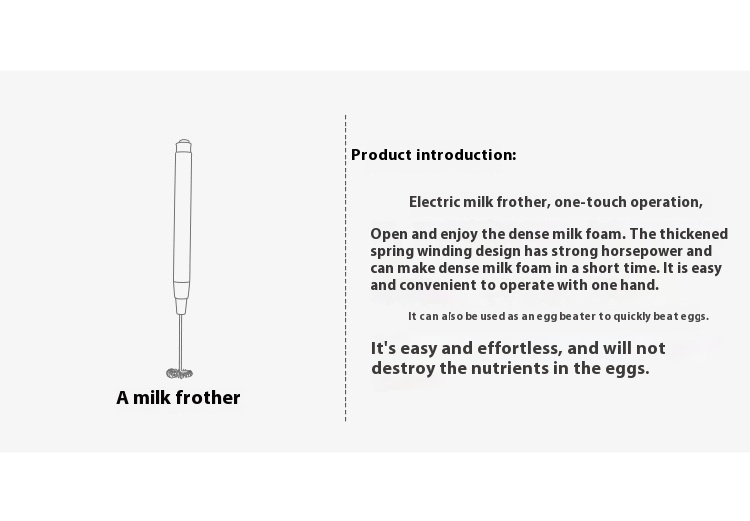 A milk frother

Product introduction:

Electric milk frother, one-touch operation,

Open and enjoy the dense milk foam. The thickened spring winding design has strong horsepower and can make dense milk foam in a short time. It is easy and convenient to operate with one hand.

It can also be used as an egg beater to quickly beat eggs.

It's easy and effortless, and will not destroy the nutrients in the eggs.